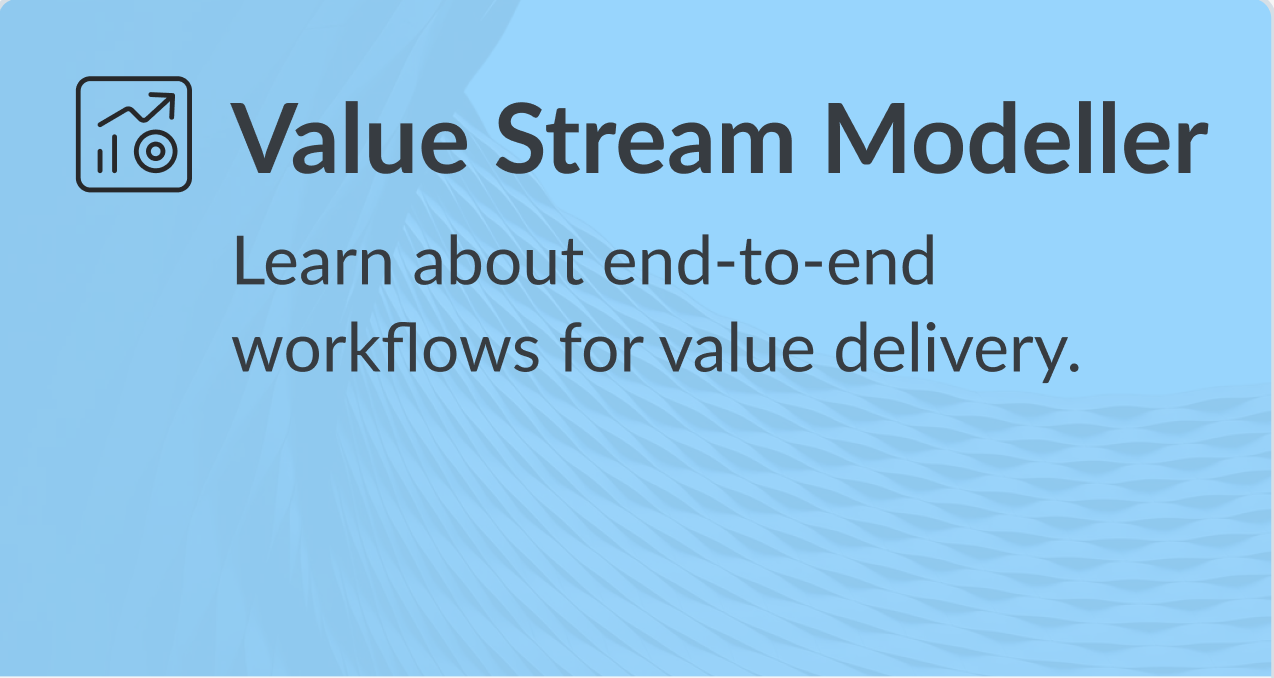 Value Stream Modeller

Learn about end-to-end workflows for value delivery.